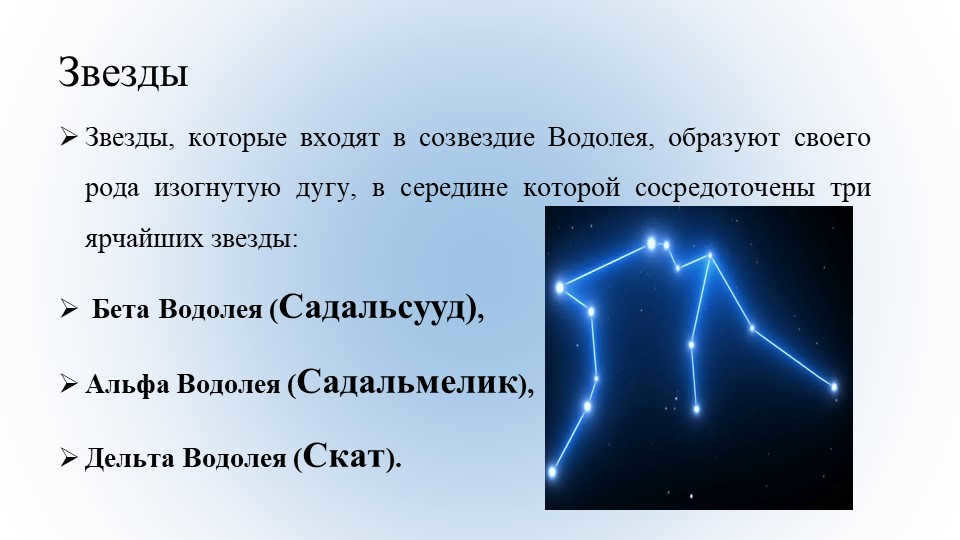 Звезды

➢ Звезды, которые входят в созвездие Водолея, образуют своего рода изогнутую дугу, в середине которой сосредоточены три ярчайших звезды:

➢ Бета Водолея (Садальсууд),

➢ Альфа Водолея (Садальмелик),

➢ Дельта Водолея (Скат).